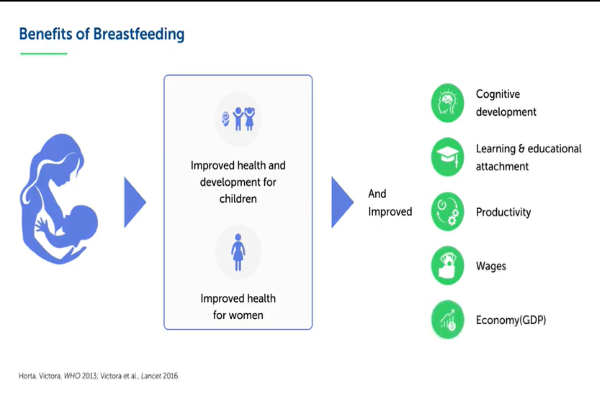 Benefits of Breastfeeding

Improved health and development for children

Improved health for women

And Improved

Cognitive development

Learning & educational attachment

Productivity

Wages

Economy(GDP)

Horta, Victora, WHO 2013; Victora et al., Lancet 2016.